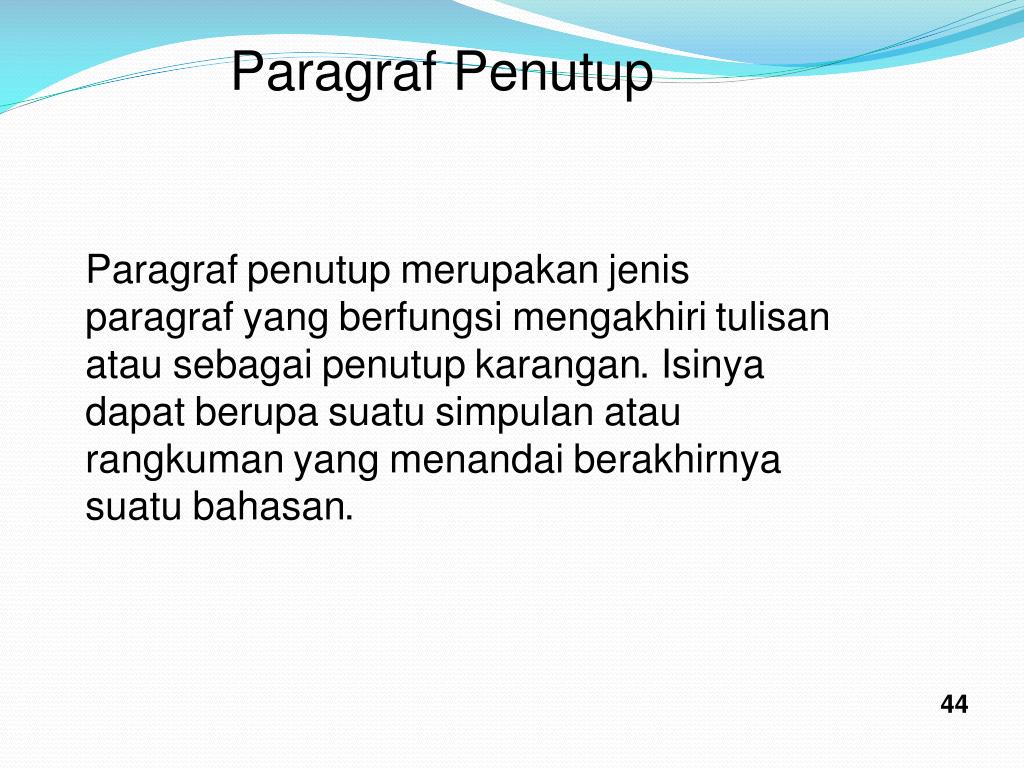 Paragraf Penutup

Paragraf penutup merupakan jenis paragraf yang berfungsi mengakhiri tulisan atau sebagai penutup karangan. Isinya dapat berupa suatu simpulan atau rangkuman yang menandai berakhirnya suatu bahasan.

44